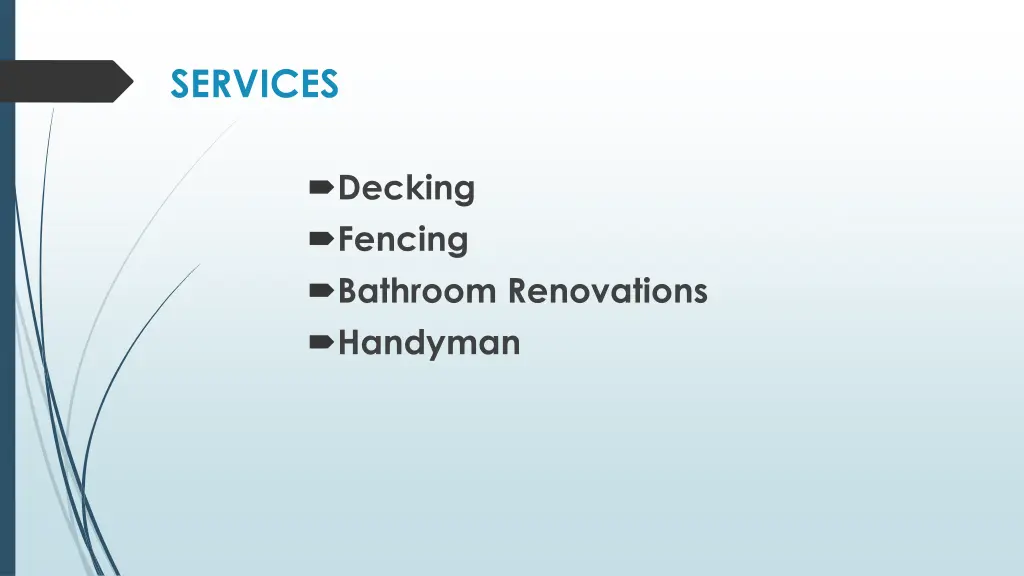 SERVICES

Decking
Fencing
Bathroom Renovations
Handyman